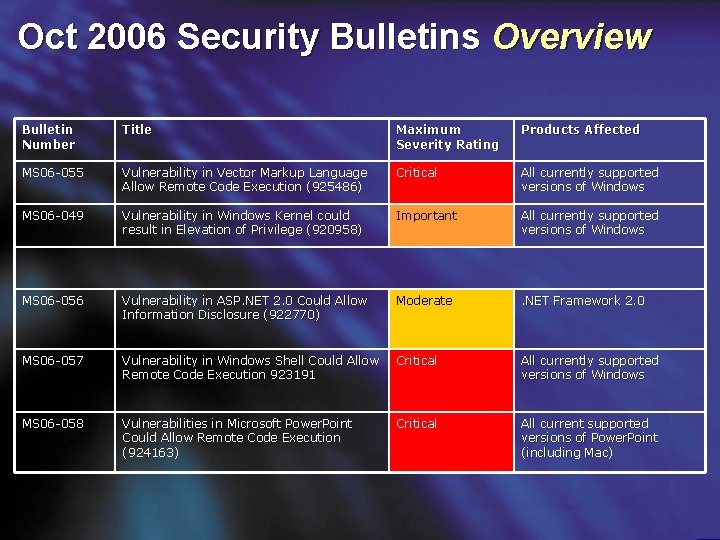 Oct 2006 Security Bulletins Overview

| Bulletin Number | Title | Maximum Severity Rating | Products Affected |
|---|---|---|---|
| MS06-055 | Vulnerability in Vector Markup Language Allow Remote Code Execution (925486) | Critical | All currently supported versions of Windows |
| MS06-049 | Vulnerability in Windows Kernel could result in Elevation of Privilege (920958) | Important | All currently supported versions of Windows |
| | | | |
| MS06-056 | Vulnerability in ASP.NET 2.0 Could Allow Information Disclosure (922770) | Moderate | .NET Framework 2.0 |
| MS06-057 | Vulnerability in Windows Shell Could Allow Remote Code Execution 923191 | Critical | All currently supported versions of Windows |
| MS06-058 | Vulnerabilities in Microsoft PowerPoint Could Allow Remote Code Execution (924163) | Critical | All current supported versions of PowerPoint (including Mac) |